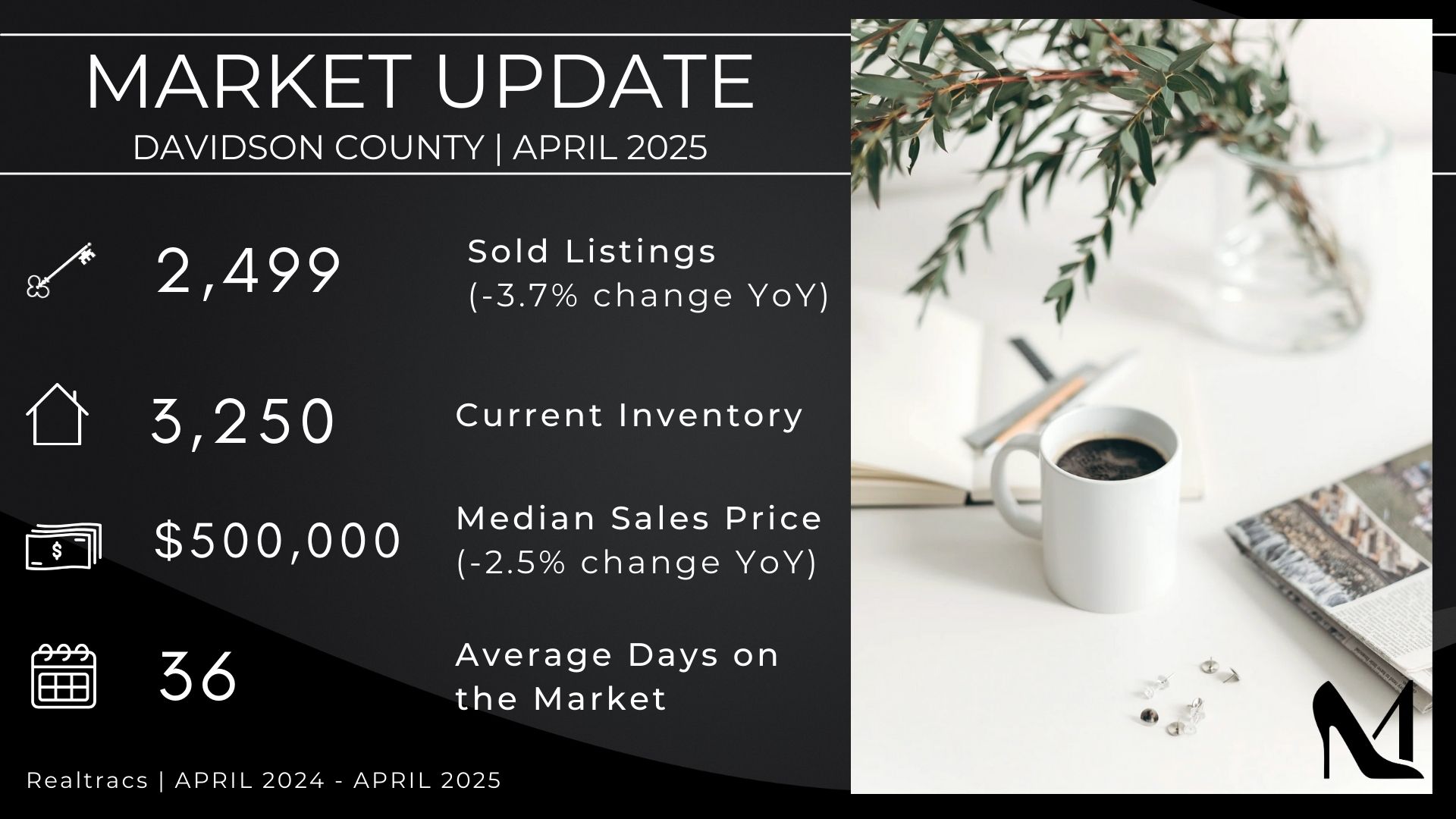 MARKET UPDATE
DAVIDSON COUNTY | APRIL 2025

2,499
Sold Listings
(-3.7% change YoY)

3,250
Current Inventory

$500,000
Median Sales Price
(-2.5% change YoY)

36
Average Days on the Market

Realtracs | APRIL 2024 - APRIL 2025